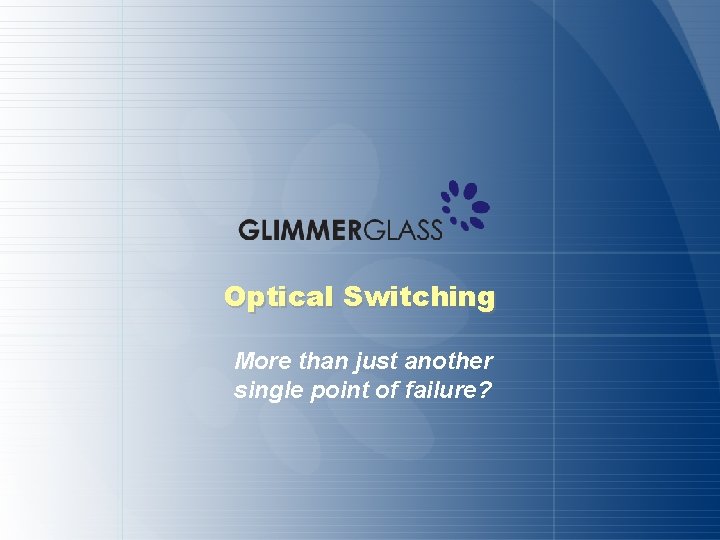 GLIMMERGLASS

Optical Switching

More than just another single point of failure?